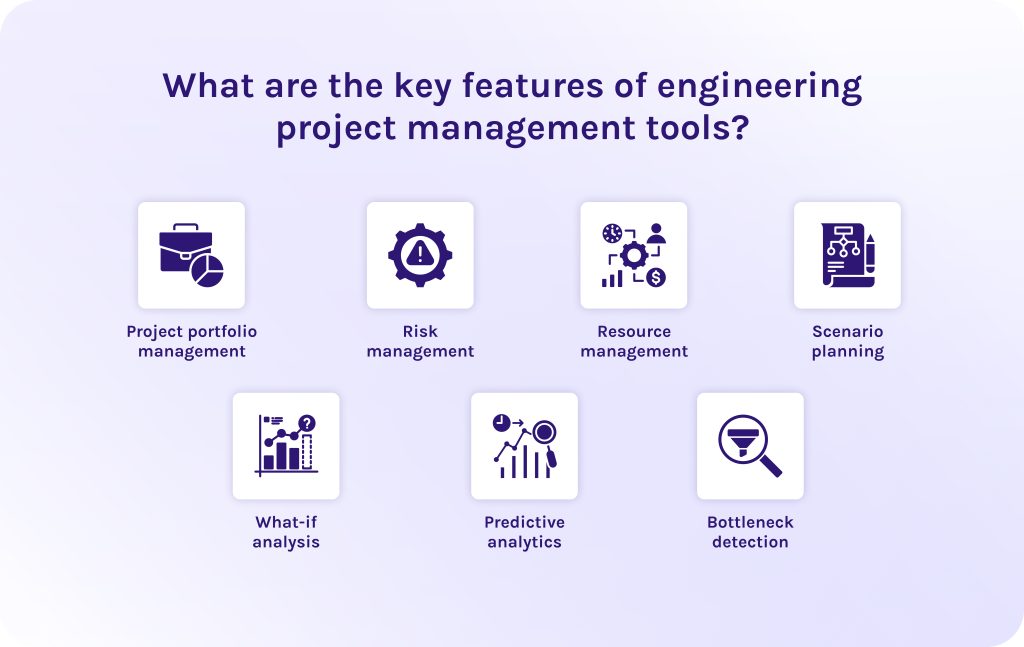 What are the key features of engineering project management tools?

Project portfolio management

Risk management

Resource management

Scenario planning

What-if analysis

Predictive analytics

Bottleneck detection